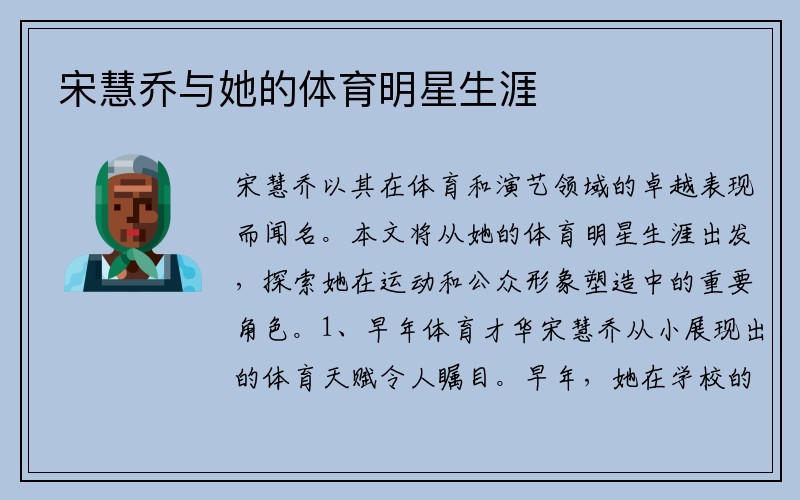 宋慧乔与她的体育明星生涯

宋慧乔以其在体育和演艺领域的卓越表现而闻名。本文将从她的体育明星生涯出发，探索她在运动和公众形象塑造中的重要角色。1、早年体育才华宋慧乔从小展现出的体育天赋令人瞩目。早年，她在学校的